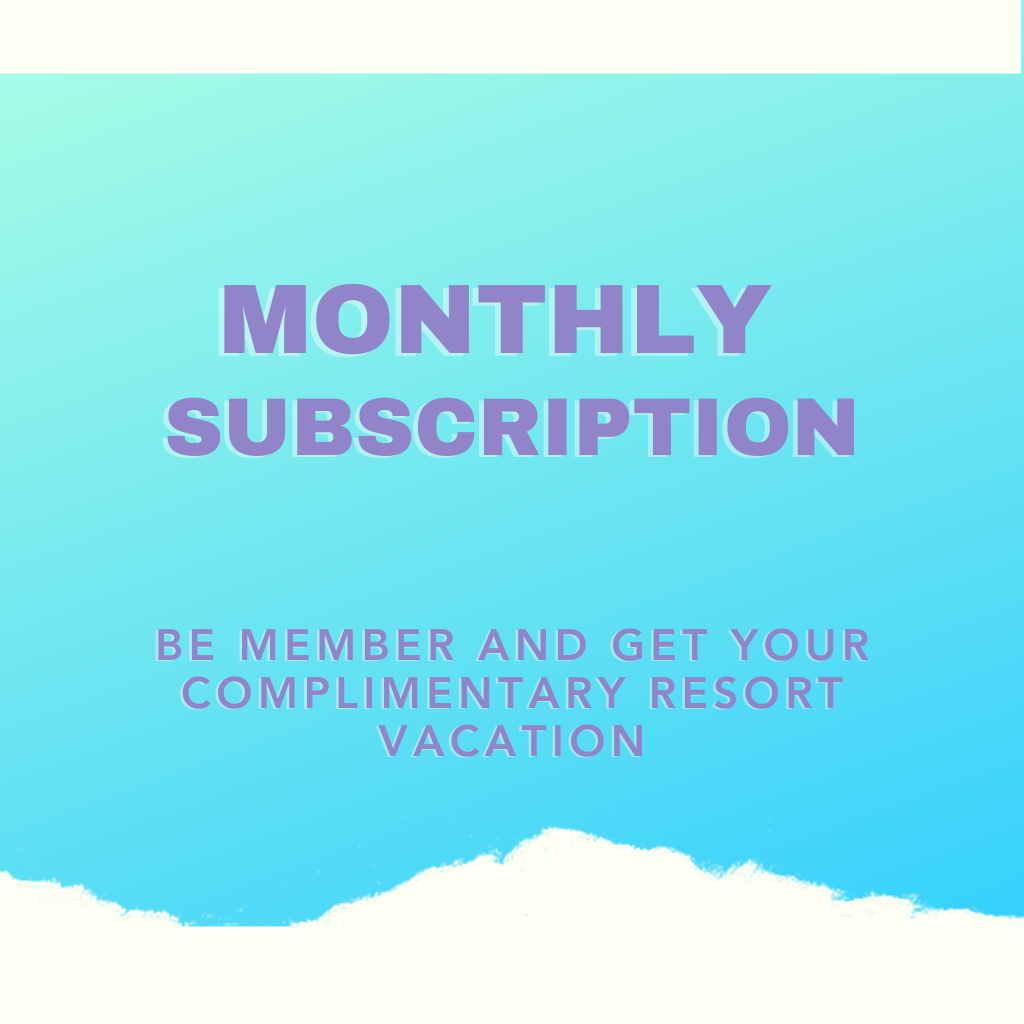 MONTHLY SUBSCRIPTION

BE MEMBER AND GET YOUR COMPLIMENTARY RESORT VACATION